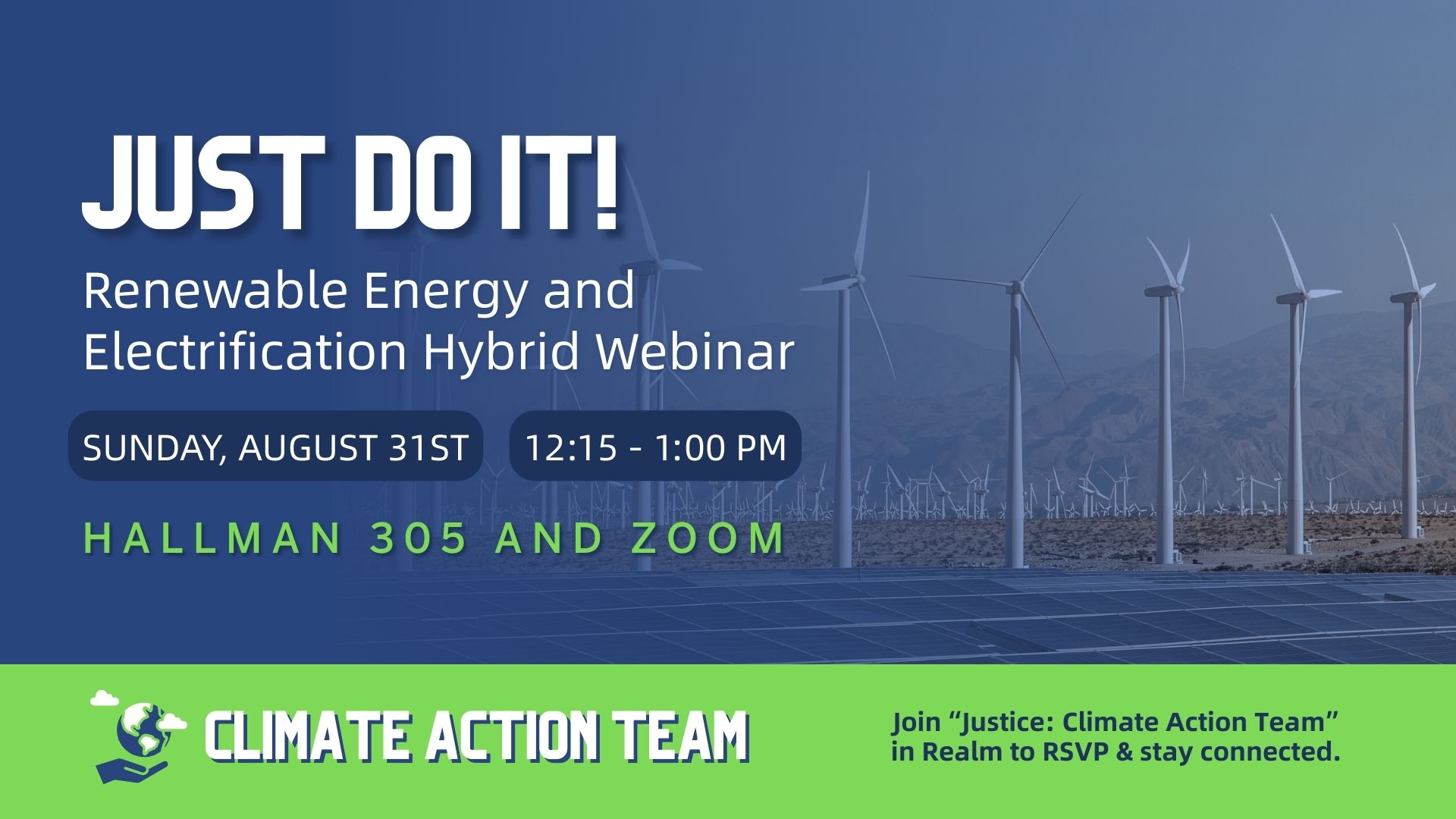 JUST DO IT!

Renewable Energy and Electrification Hybrid Webinar

SUNDAY, AUGUST 31ST

12:15 - 1:00 PM

HALLMAN 305 AND ZOOM

CLIMATE ACTION TEAM

Join “Justice: Climate Action Team” in Realm to RSVP & stay connected.